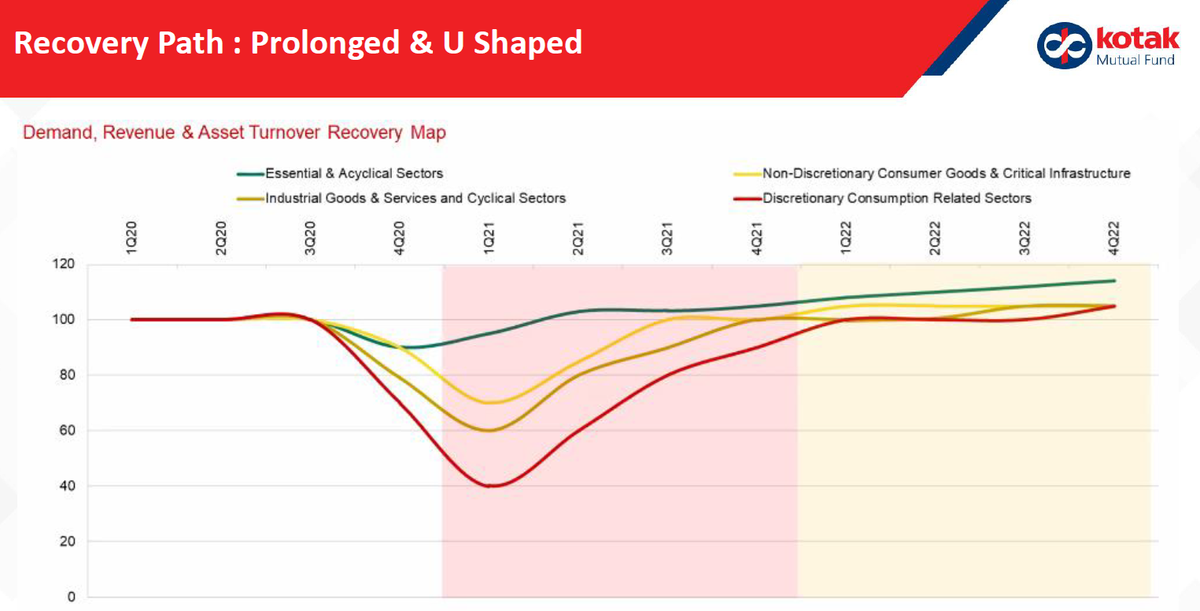 Recovery Path : Prolonged & U Shaped

kotak
Mutual Fund

Demand, Revenue & Asset Turnover Recovery Map

Essential & Acyclical Sectors
Industrial Goods & Services and Cyclical Sectors
Non-Discretionary Consumer Goods & Critical Infrastructure
Discretionary Consumption Related Sectors

1Q20
2Q20
3Q20
4Q20
1Q21
2Q21
3Q21
4Q21
1Q22
2Q22
3Q22
4Q22

120
100
80
60
40
20
0